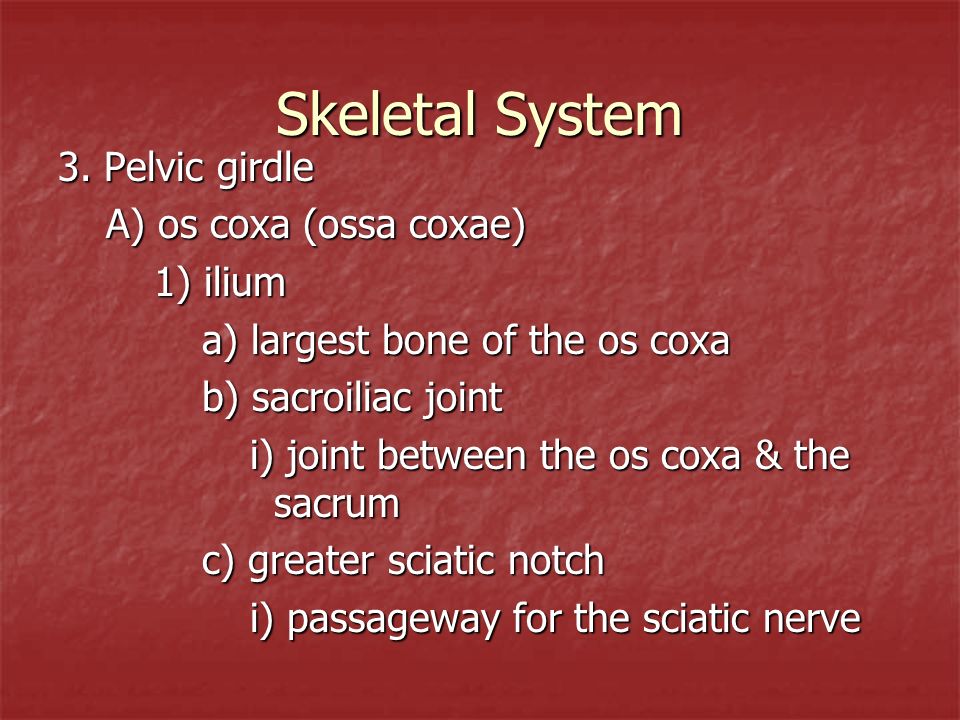 Skeletal System

3. Pelvic girdle

A) os coxa (ossa coxae)

1) ilium

a) largest bone of the os coxa

b) sacroiliac joint

i) joint between the os coxa & the sacrum

c) greater sciatic notch

i) passageway for the sciatic nerve